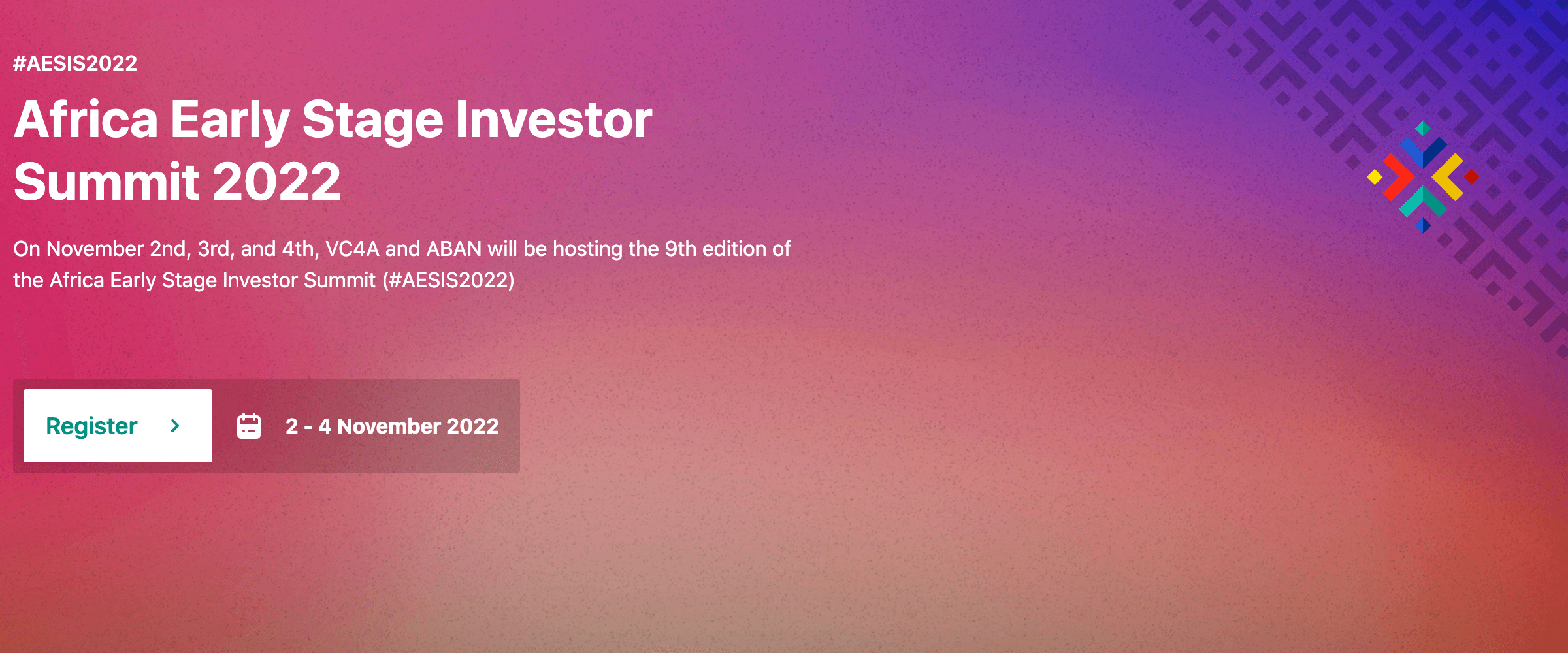 #AESIS2022

Africa Early Stage Investor Summit 2022

On November 2nd, 3rd, and 4th, VC4A and ABAN will be hosting the 9th edition of the Africa Early Stage Investor Summit (#AESIS2022)

Register

2 - 4 November 2022